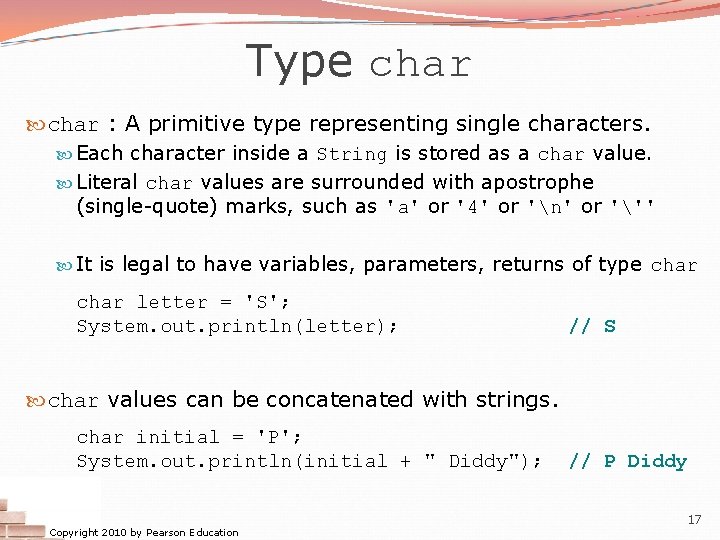 Type char

char : A primitive type representing single characters.

Each character inside a String is stored as a char value.

Literal char values are surrounded with apostrophe (single-quote) marks, such as 'a' or '4' or '\n' or '\''

It is legal to have variables, parameters, returns of type char

char letter = 'S';
System.out.println(letter); // S

char values can be concatenated with strings.

char initial = 'P';
System.out.println(initial + " Diddy"); // P Diddy

Copyright 2010 by Pearson Education

17